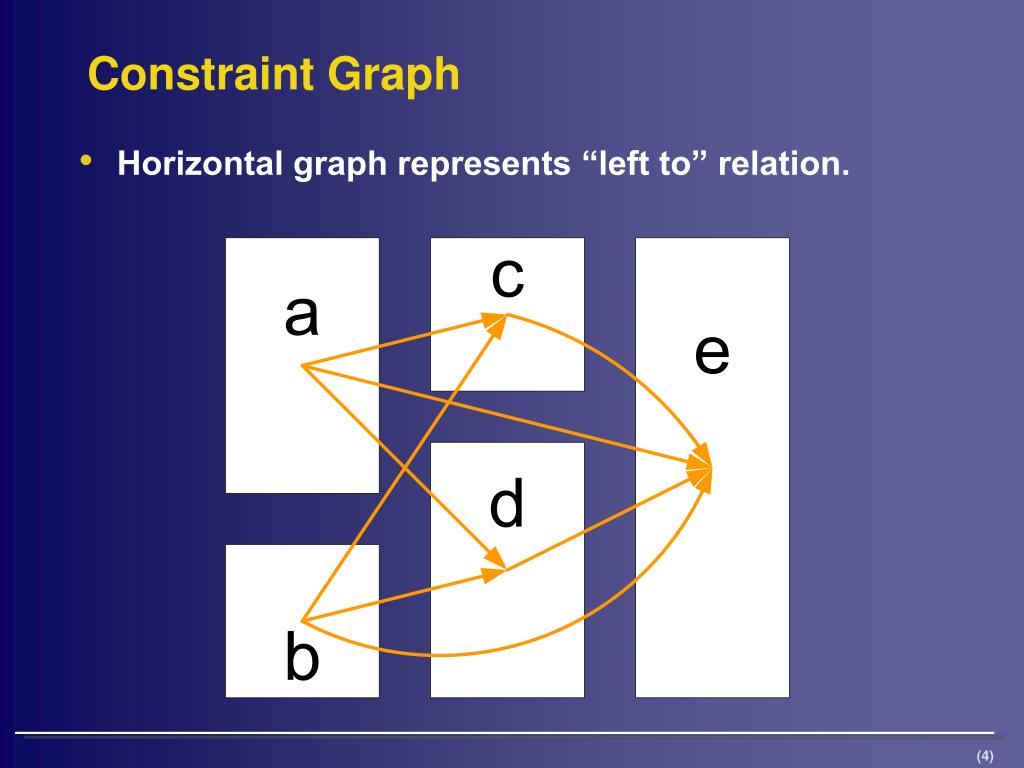 Constraint Graph

• Horizontal graph represents “left to” relation.

a

c

e

d

b

(4)